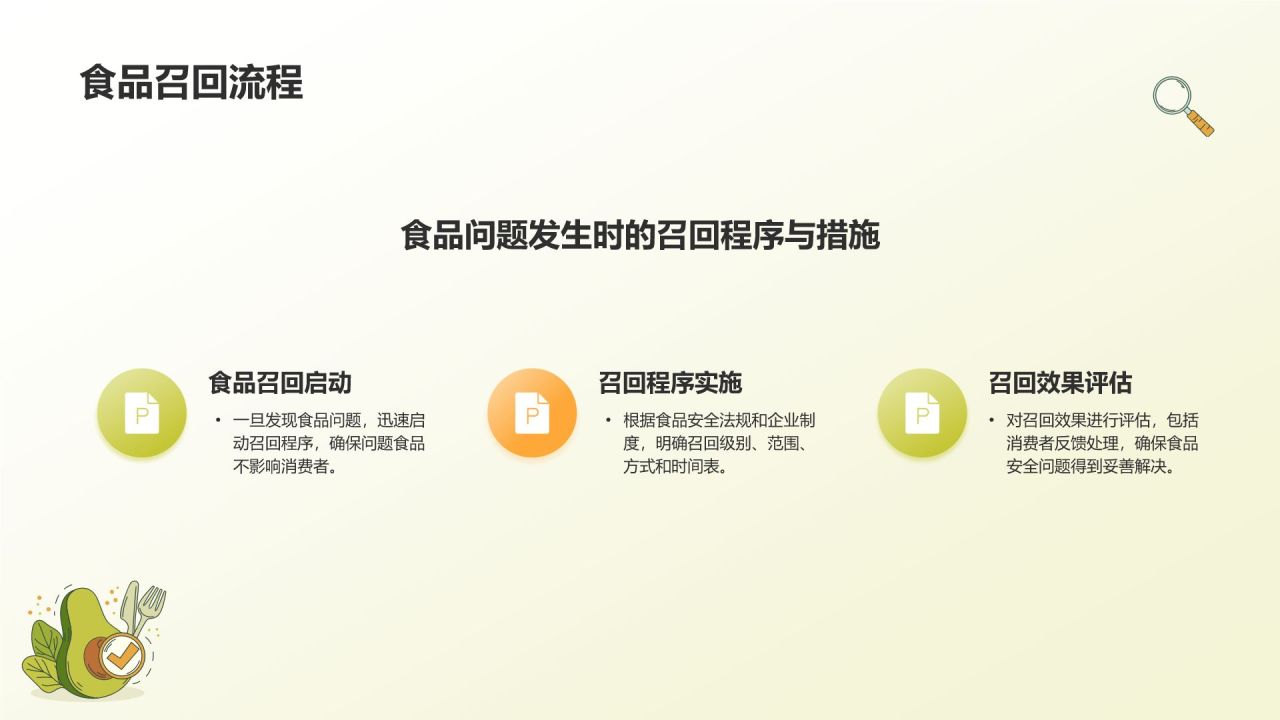 食品召回流程

食品问题发生时的召回程序与措施

P

食品召回启动

• 一旦发现食品问题，迅速启动召回程序，确保问题食品不影响消费者。

P

召回程序实施

• 根据食品安全法规和企业制度，明确召回级别、范围、方式和时间表。

P

召回效果评估

• 对召回效果进行评估，包括消费者反馈处理，确保食品安全问题得到妥善解决。